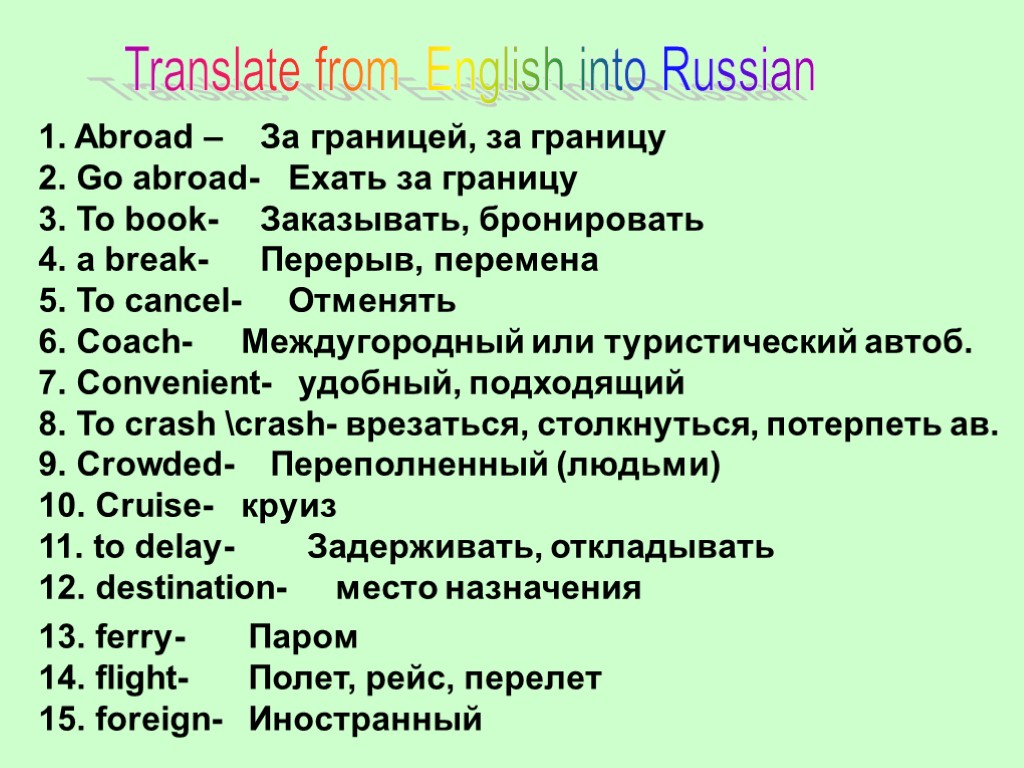 Translate from English into Russian

1. Abroad – За границей, за границу
2. Go abroad- Ехать за границу
3. To book- Заказывать, бронировать
4. a break- Перерыв, перемена
5. To cancel- Отменять
6. Coach- Междугородный или туристический автоб.
7. Convenient- удобный, подходящий
8. To crash \crash- врезаться, столкнуться, потерпеть ав.
9. Crowded- Переполненный (людьми)
10. Cruise- круиз
11. to delay- Задерживать, откладывать
12. destination- место назначения
13. ferry- Паром
14. flight- Полет, рейс, перелет
15. foreign- Иностранный